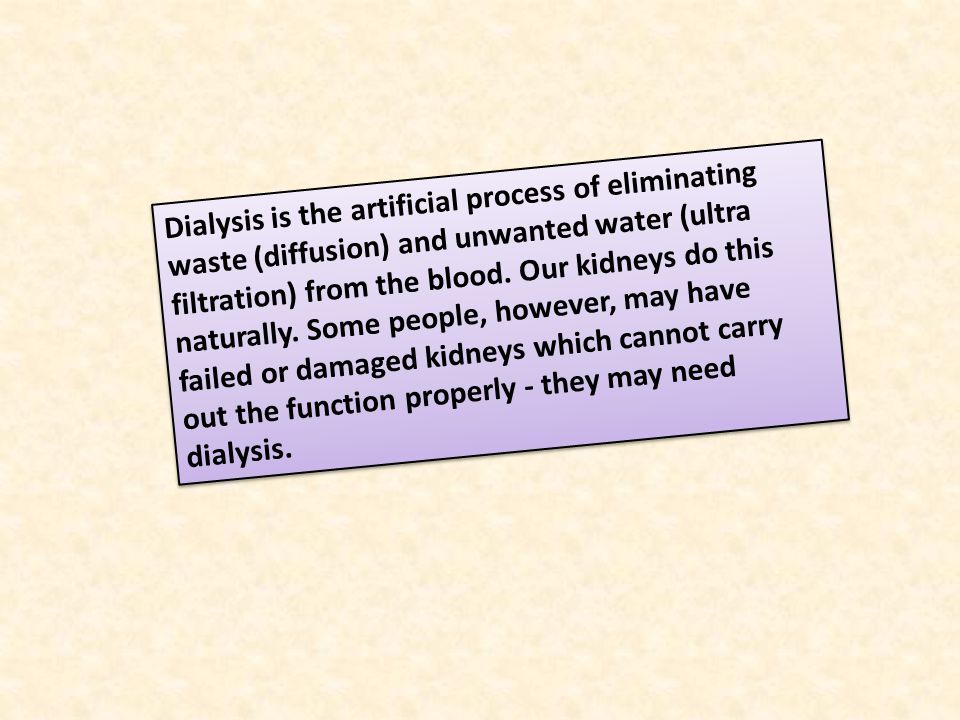 Dialysis is the artificial process of eliminating waste (diffusion) and unwanted water (ultra filtration) from the blood. Our kidneys do this naturally. Some people, however, may have failed or damaged kidneys which cannot carry out the function properly - they may need dialysis.